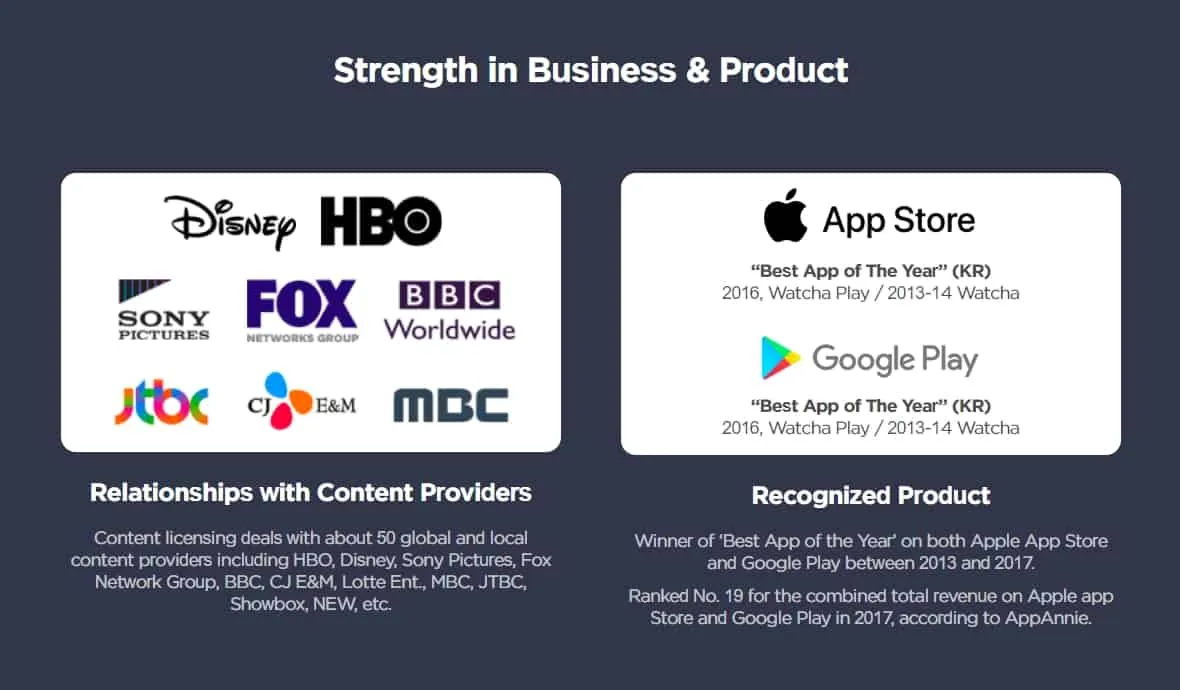 Strength in Business & Product

Disney HBO

SONY PICTURES FOX NETWORKS GROUP BBC Worldwide

jtbc CJ E&M MBC

Relationships with Content Providers

Content licensing deals with about 50 global and local content providers including HBO, Disney, Sony Pictures, Fox Network Group, BBC, CJ E&M, Lotte Ent., MBC, JTBC, Showbox, NEW, etc.

App Store

"Best App of The Year" (KR)
2016, Watcha Play / 2013-14 Watcha

Google Play

"Best App of The Year" (KR)
2016, Watcha Play / 2013-14 Watcha

Recognized Product

Winner of 'Best App of the Year' on both Apple App Store and Google Play between 2013 and 2017.

Ranked No. 19 for the combined total revenue on Apple app Store and Google Play in 2017, according to AppAnnie.